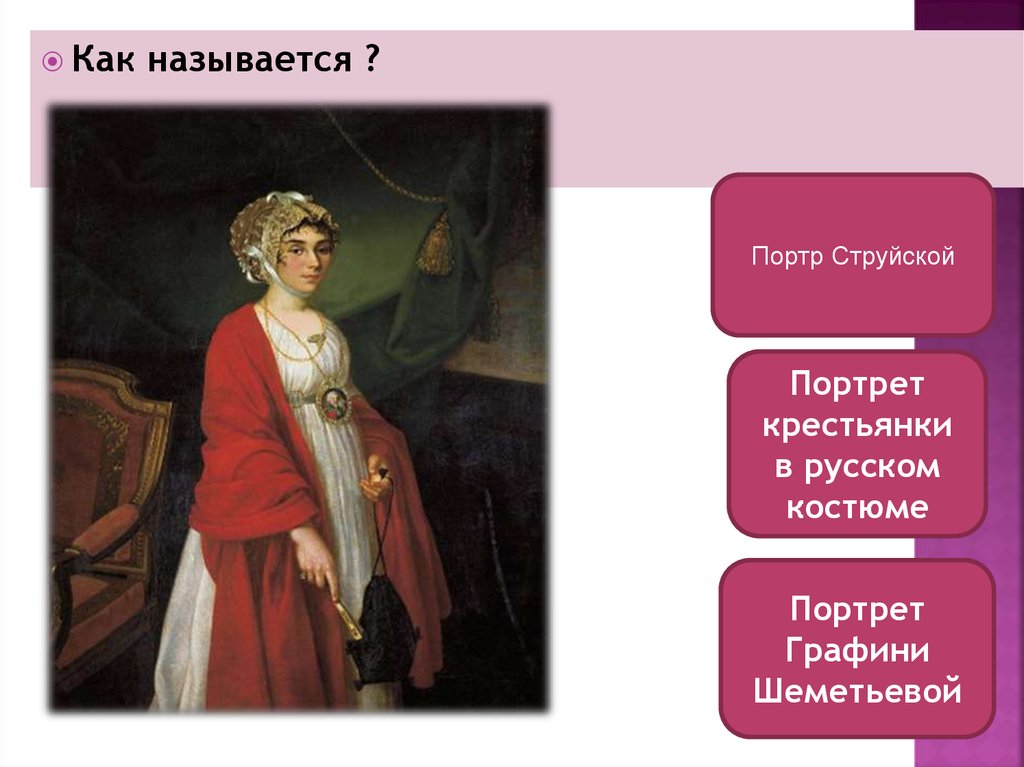 Как называется ?

Портр Струйской

Портрет крестьянки в русском костюме

Портрет Графини Шеметьевой